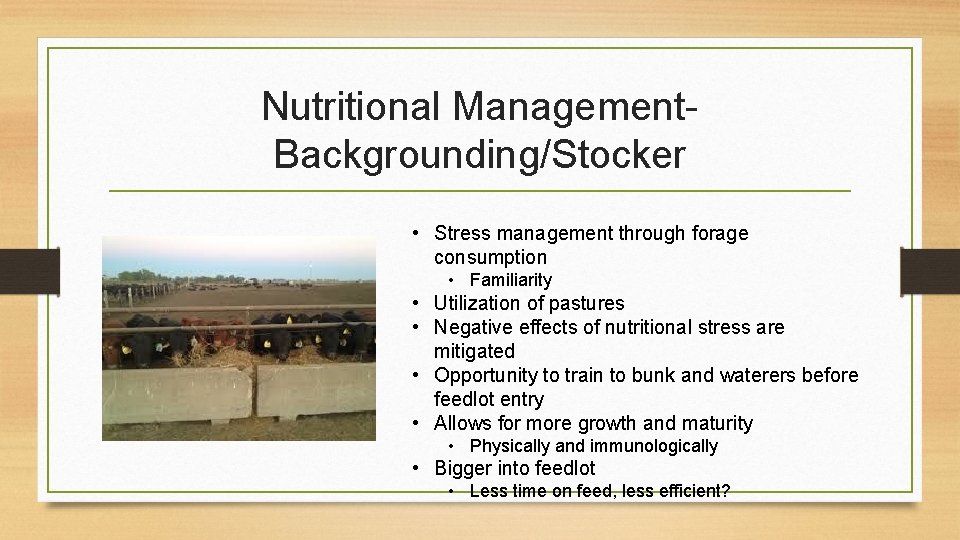 Nutritional Management-Backgrounding/Stocker

• Stress management through forage consumption
  • Familiarity
• Utilization of pastures
• Negative effects of nutritional stress are mitigated
• Opportunity to train to bunk and waterers before feedlot entry
• Allows for more growth and maturity
  • Physically and immunologically
• Bigger into feedlot
  • Less time on feed, less efficient?